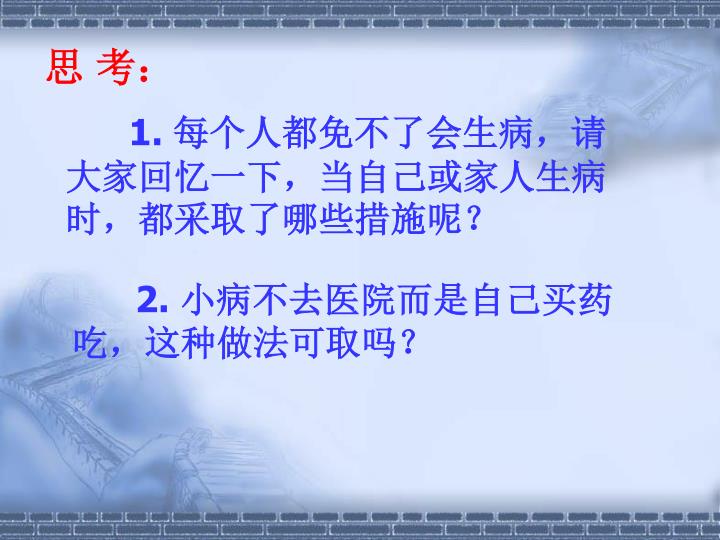 思 考：

1. 每个人都免不了会生病，请大家回忆一下，当自己或家人生病时，都采取了哪些措施呢？

2. 小病不去医院而是自己买药吃，这种做法可取吗？